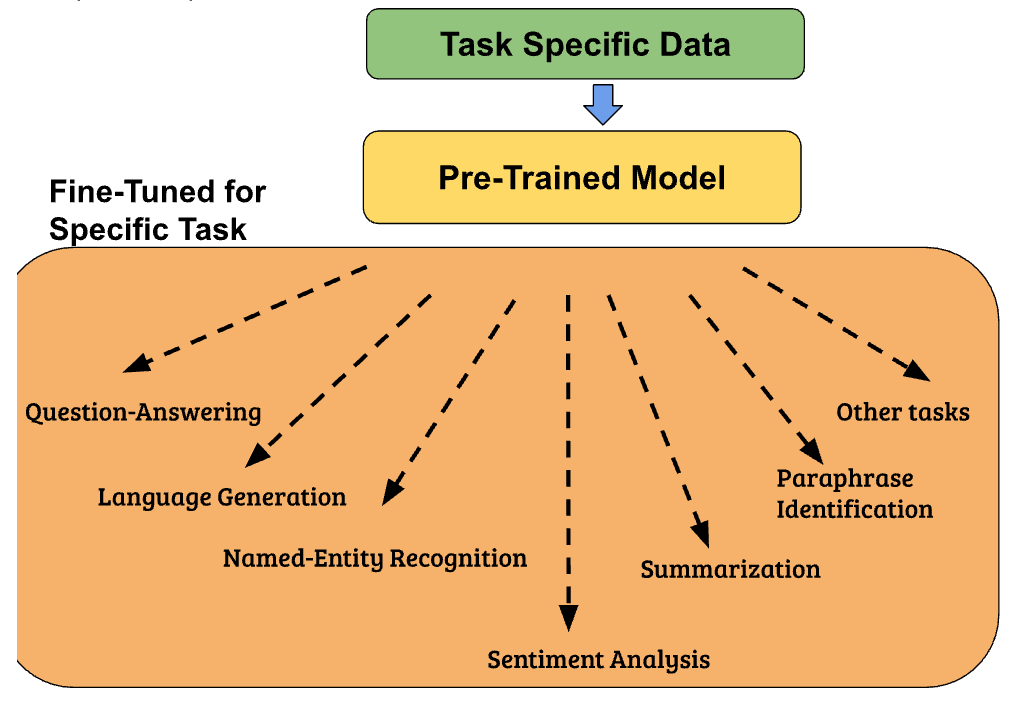 Task Specific Data

Pre-Trained Model

Fine-Tuned for Specific Task

Question-Answering

Language Generation

Named-Entity Recognition

Sentiment Analysis

Summarization

Paraphrase Identification

Other tasks